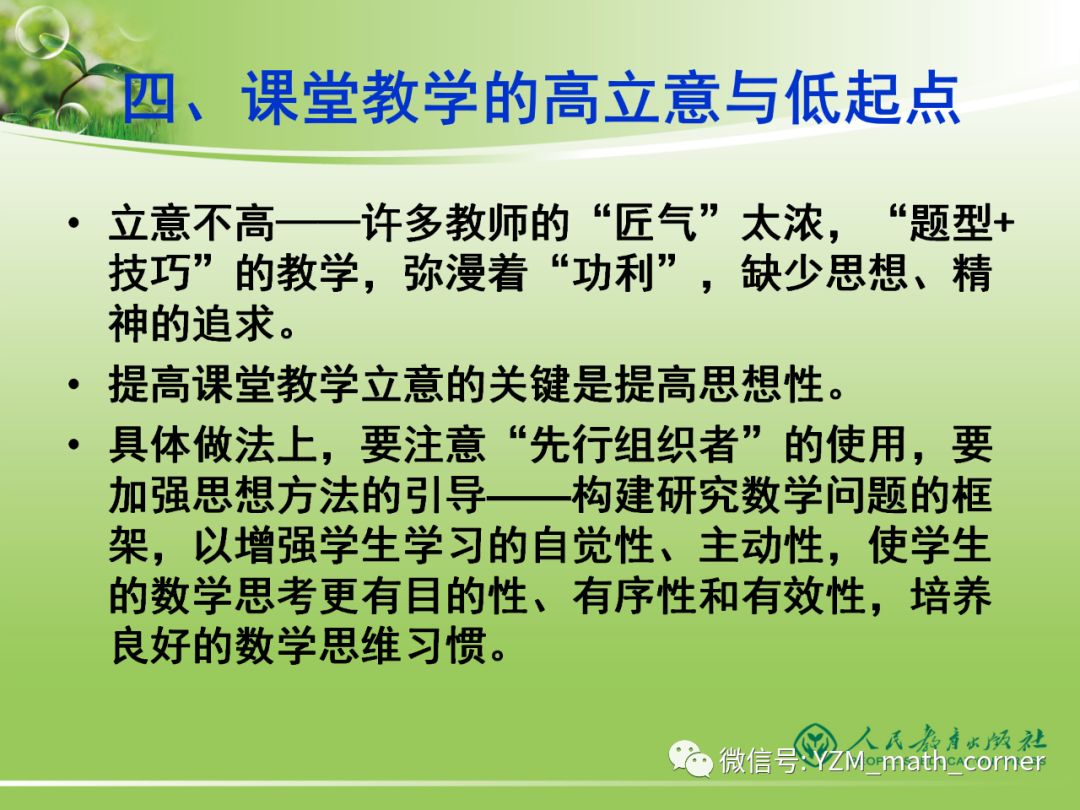 四、课堂教学的高立意与低起点

• 立意不高——许多教师的“匠气”太浓，“题型+技巧”的教学，弥漫着“功利”，缺少思想、精神的追求。

• 提高课堂教学立意的关键是提高思想性。

• 具体做法上，要注意“先行组织者”的使用，要加强思想方法的引导——构建研究数学问题的框架，以增强学生学习的自觉性、主动性，使学生的数学思考更有目的性、有序性和有效性，培养良好的数学思维习惯。

人民教育出版社

微信号: YZM_math_corner